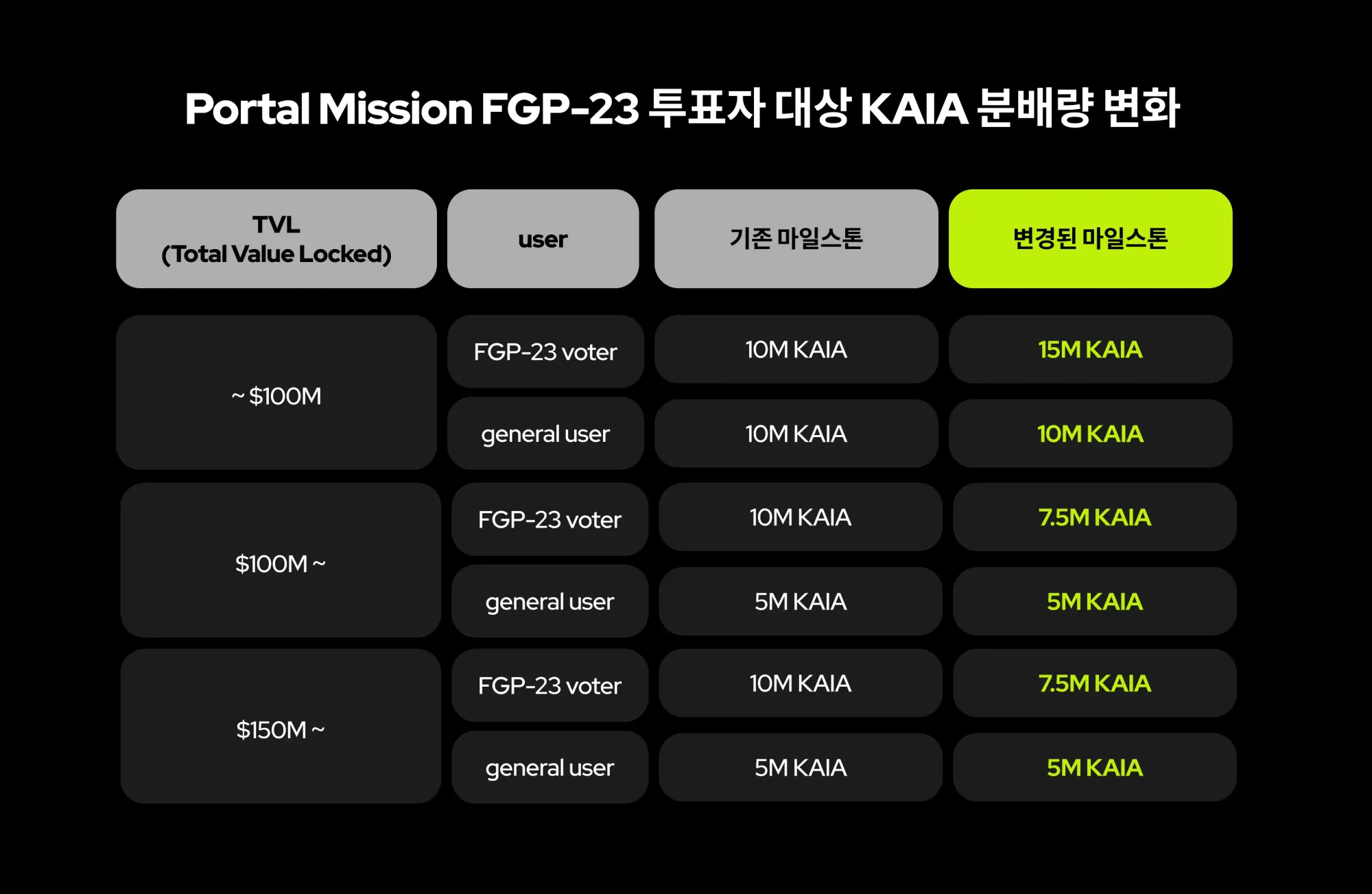 Portal Mission FGP-23 투표자 대상 KAIA 분배량 변화

| TVL (Total Value Locked) | user | 기존 마일스톤 | 변경된 마일스톤 |
|---|---|---|---|
| ~ \$100M | FGP-23 voter | 10M KAIA | 15M KAIA |
| | general user | 10M KAIA | 10M KAIA |
| \$100M ~ | FGP-23 voter | 10M KAIA | 7.5M KAIA |
| | general user | 5M KAIA | 5M KAIA |
| \$150M ~ | FGP-23 voter | 10M KAIA | 7.5M KAIA |
| | general user | 5M KAIA | 5M KAIA |